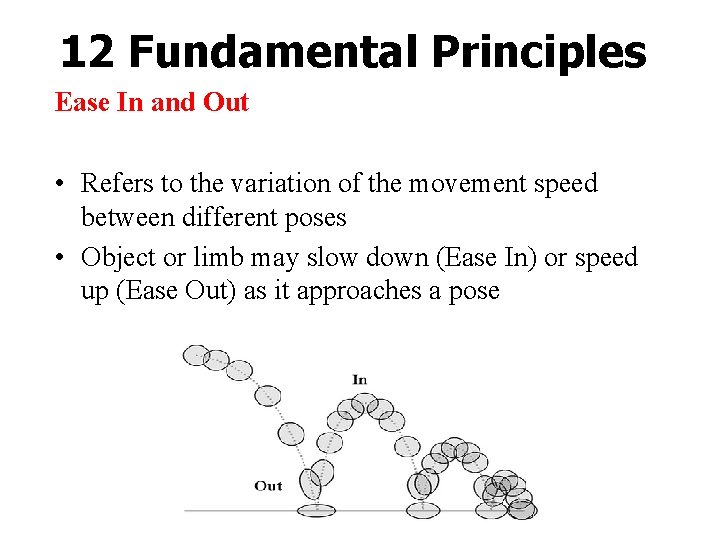 12 Fundamental Principles

Ease In and Out

• Refers to the variation of the movement speed between different poses
• Object or limb may slow down (Ease In) or speed up (Ease Out) as it approaches a pose

In

Out